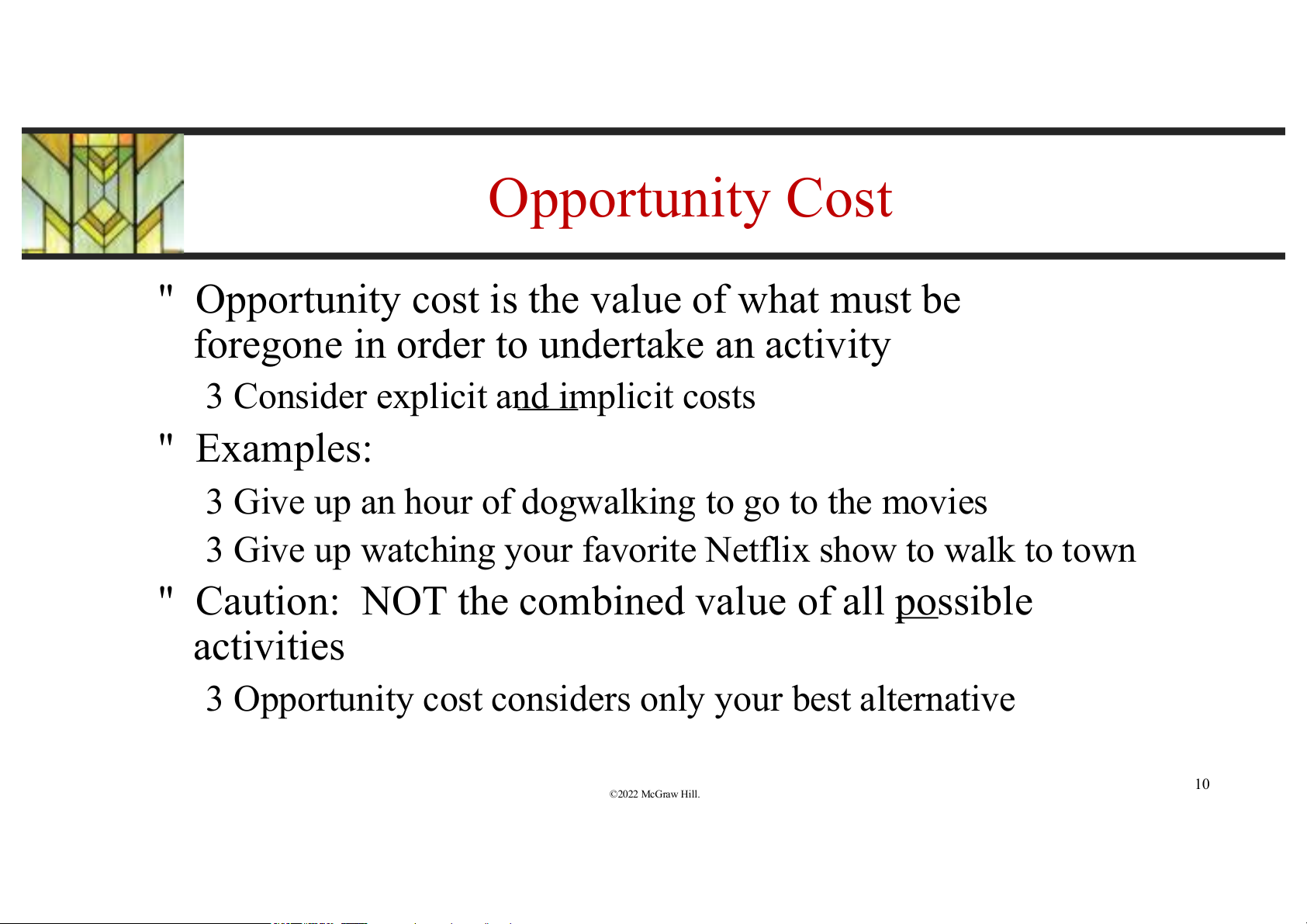 Opportunity Cost

" Opportunity cost is the value of what must be foregone in order to undertake an activity

3 Consider explicit and implicit costs

" Examples:

3 Give up an hour of dogwalking to go to the movies

3 Give up watching your favorite Netflix show to walk to town

" Caution: NOT the combined value of all possible activities

3 Opportunity cost considers only your best alternative

©2022 McGraw Hill.

10